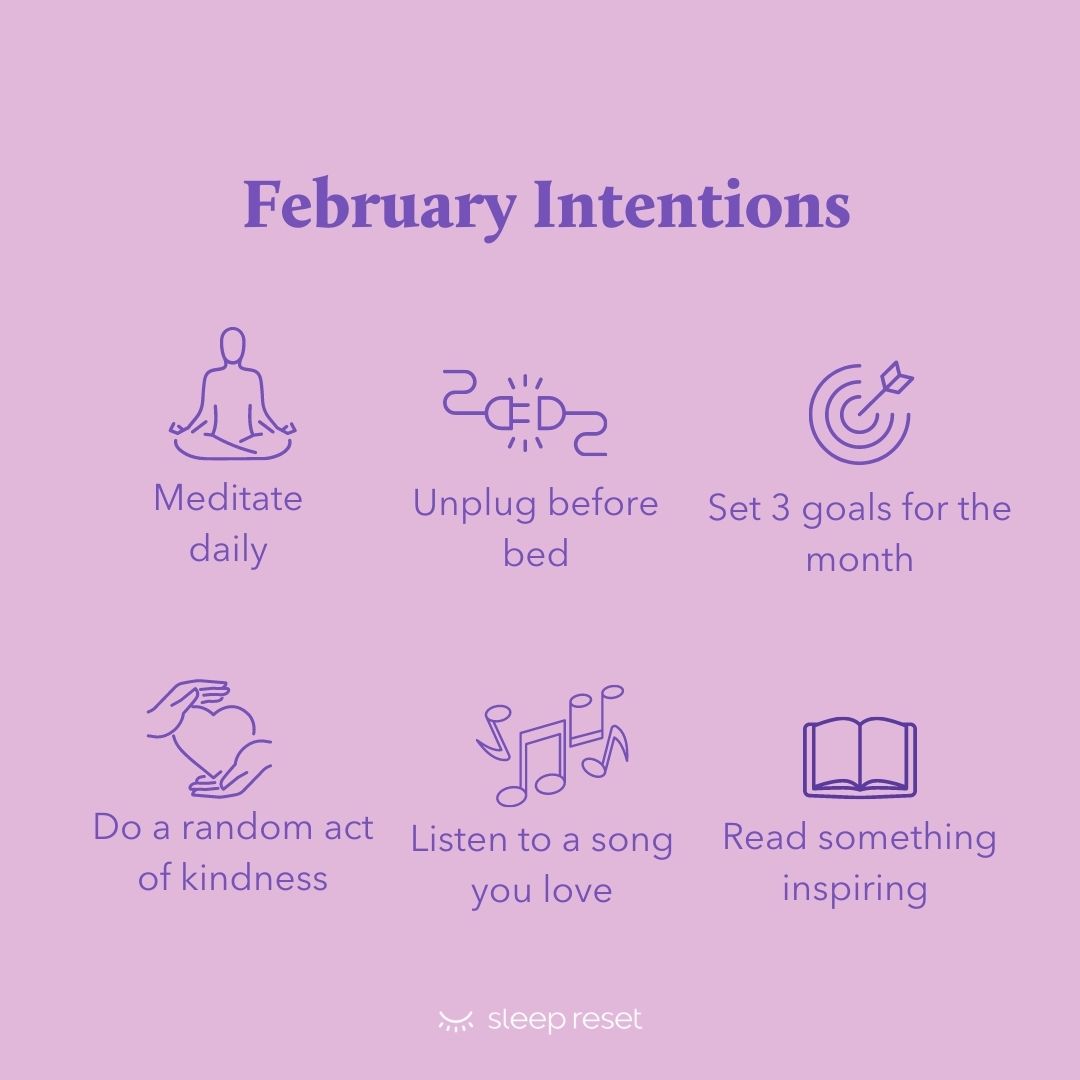 February Intentions

Meditate daily

Unplug before bed

Set 3 goals for the month

Do a random act of kindness

Listen to a song you love

Read something inspiring

sleep reset